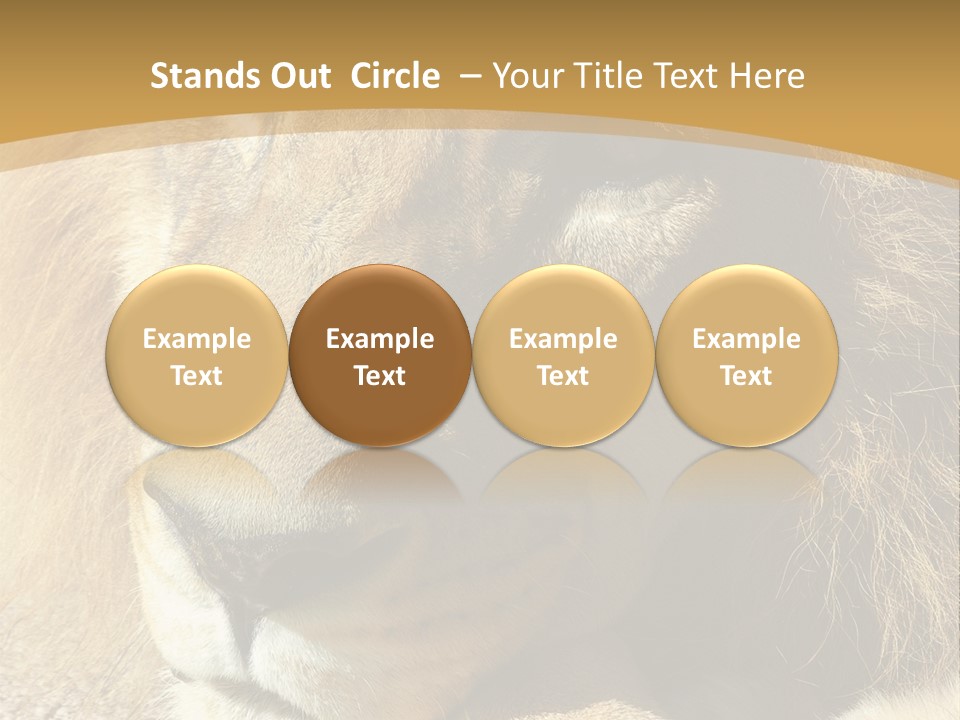 Stands Out  Circle  – Your Title Text Here

Example Text

Example Text

Example Text

Example Text